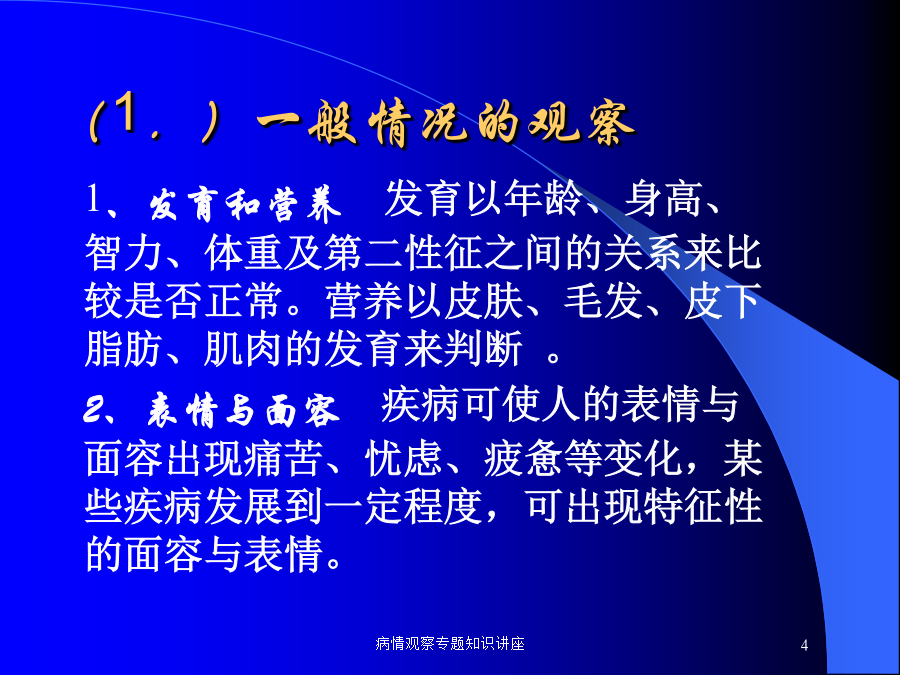 （1．）一般情况的观察

1、发育和营养　发育以年龄、身高、智力、体重及第二性征之间的关系来比较是否正常。营养以皮肤、毛发、皮下脂肪、肌肉的发育来判断 。

2、表情与面容　疾病可使人的表情与面容出现痛苦、忧虑、疲惫等变化，某些疾病发展到一定程度，可出现特征性的面容与表情。

病情观察专题知识讲座

4